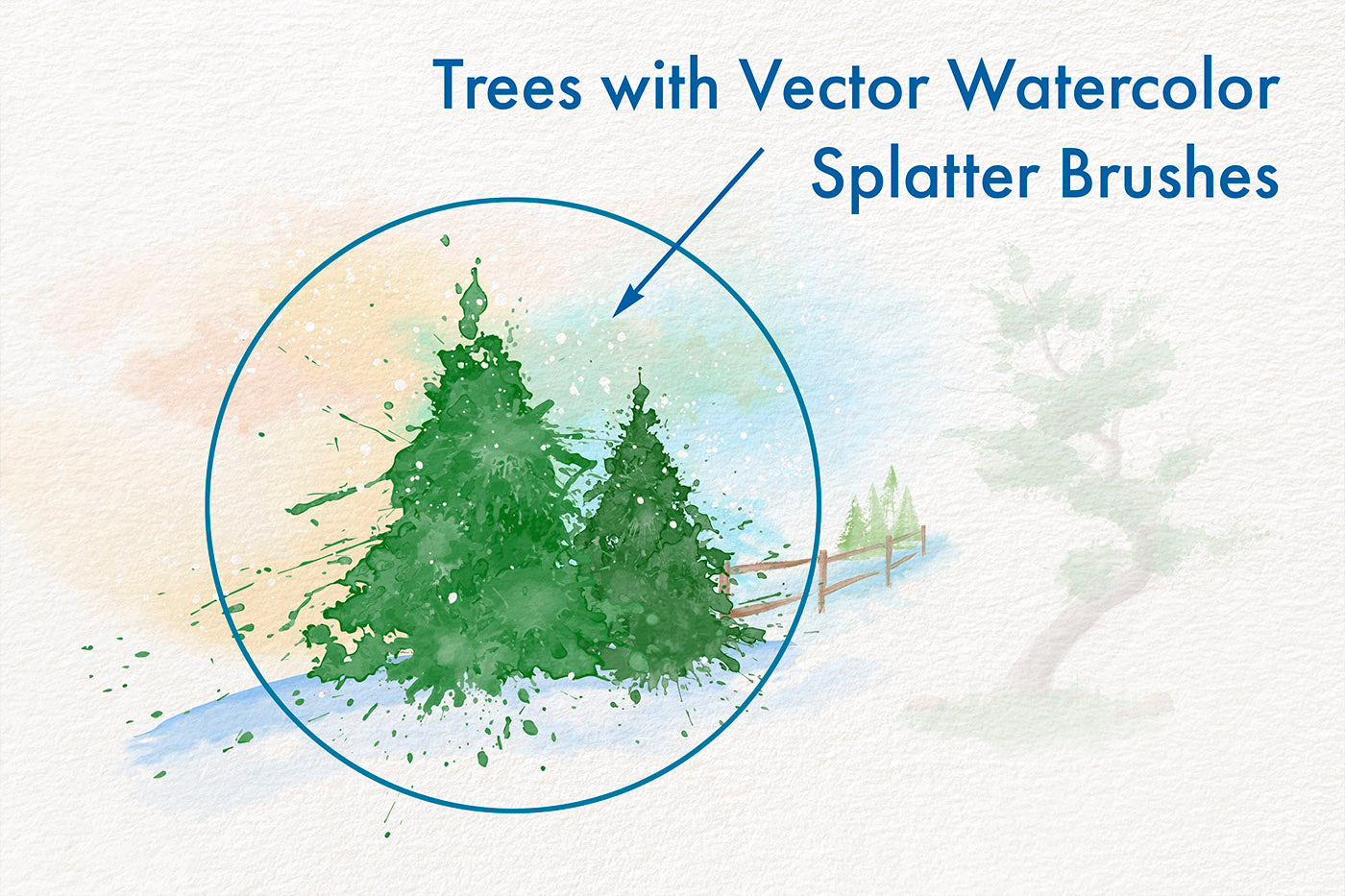 Trees with Vector Watercolor Splatter Brushes